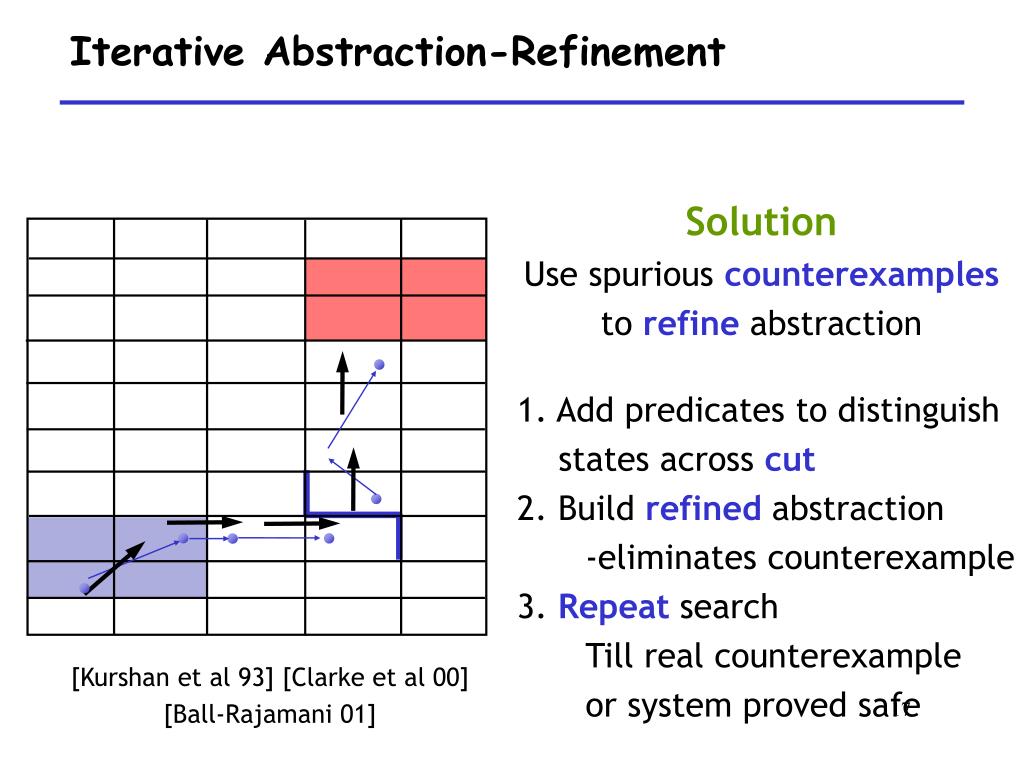 Iterative Abstraction-Refinement

Solution
Use spurious counterexamples to refine abstraction

1. Add predicates to distinguish states across cut
2. Build refined abstraction
-eliminates counterexample
3. Repeat search
Till real counterexample or system proved safe

[Kurshan et al 93] [Clarke et al 00] [Ball-Rajamani 01]